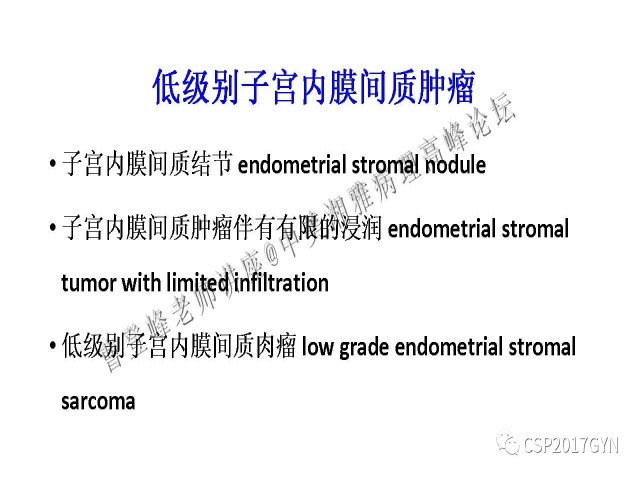 低级别子宫内膜间质肿瘤

• 子宫内膜间质结节 endometrial stromal nodule

• 子宫内膜间质肿瘤伴有有限的浸润 endometrial stromal tumor with limited infiltration

• 低级别子宫内膜间质肉瘤 low grade endometrial stromal sarcoma

曾学峰老师讲座@中南湘雅病理高峰论坛

CSP2017GYN